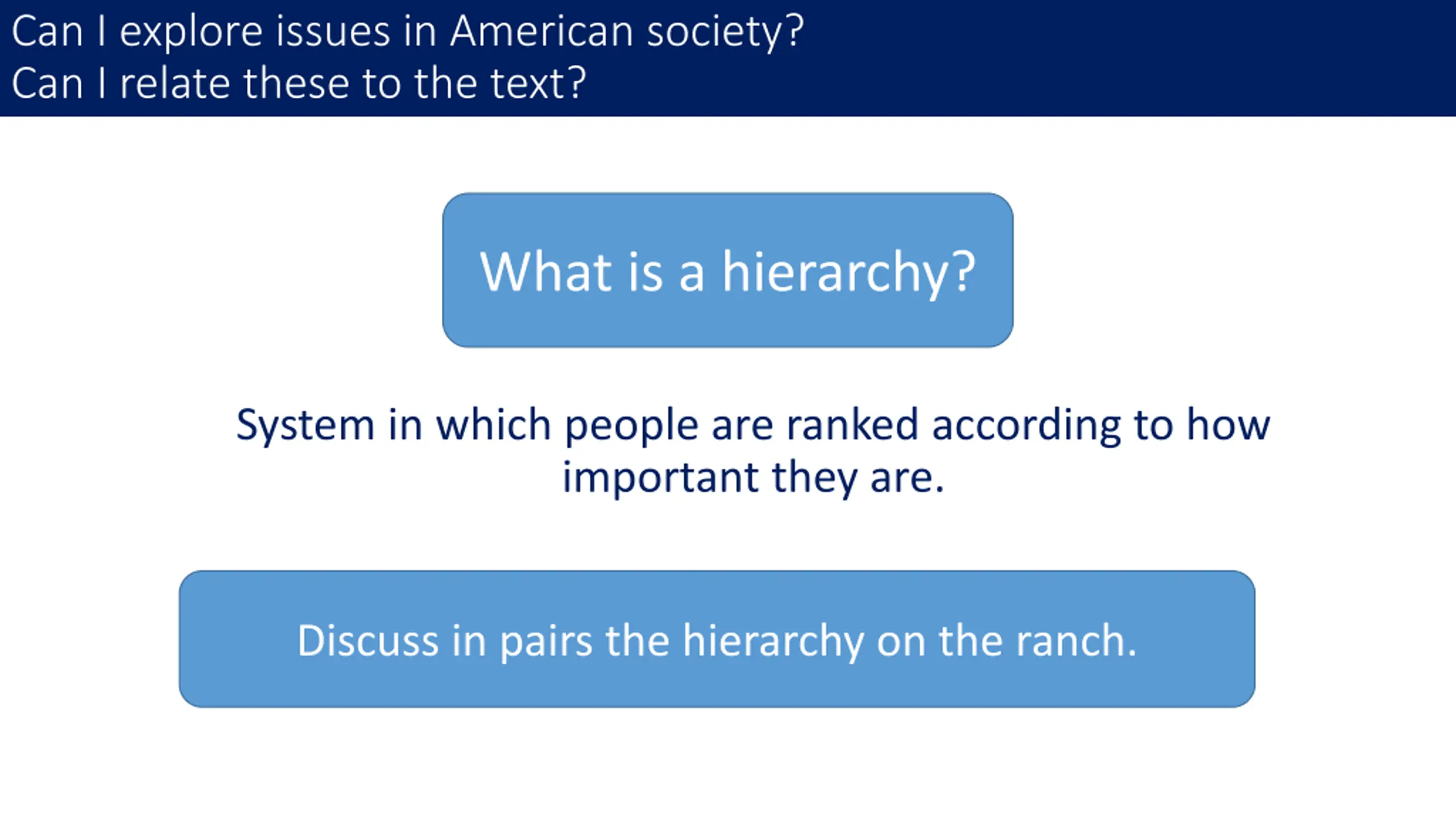 Can I explore issues in American society?
Can I relate these to the text?

What is a hierarchy?

System in which people are ranked according to how important they are.

Discuss in pairs the hierarchy on the ranch.